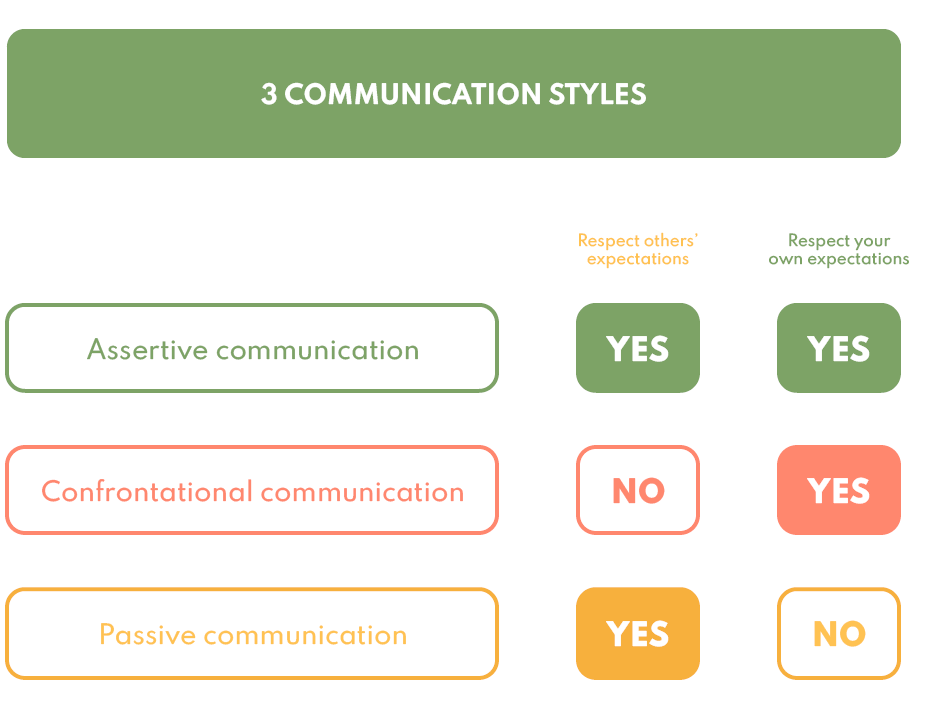 3 COMMUNICATION STYLES

| | Respect others' expectations | Respect your own expectations |
|---|---|---|
| Assertive communication | YES | YES |
| Confrontational communication | NO | YES |
| Passive communication | YES | NO |